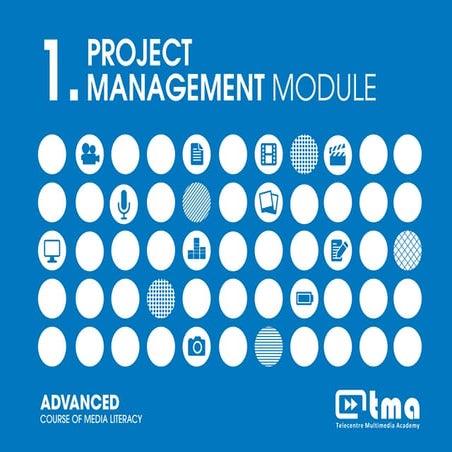 1. PROJECT MANAGEMENT MODULE

ADVANCED
COURSE OF MEDIA LITERACY

tma
Telecentre Multimedia Academy